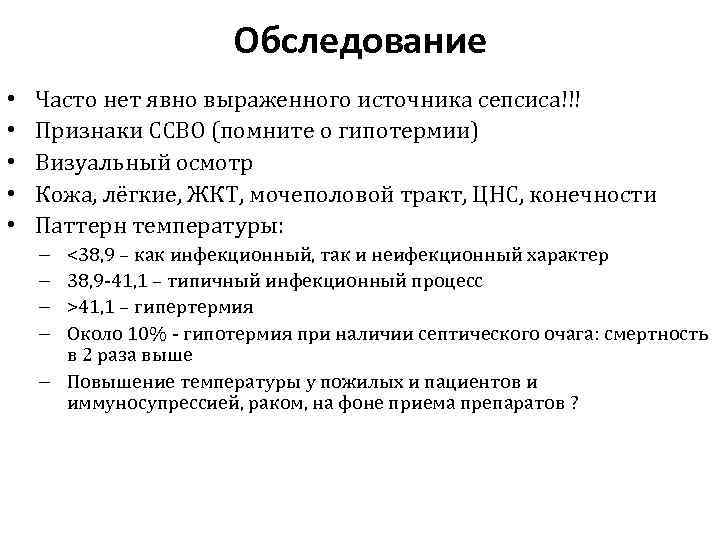 Обследование

• Часто нет явно выраженного источника сепсиса!!!
• Признаки ССВО (помните о гипотермии)
• Визуальный осмотр
• Кожа, лёгкие, ЖКТ, мочеполовой тракт, ЦНС, конечности
• Паттерн температуры:
– <38,9 – как инфекционный, так и неифекционный характер
– 38,9-41,1 – типичный инфекционный процесс
– >41,1 – гипертермия
– Около 10% - гипотермия при наличии септического очага: смертность в 2 раза выше
– Повышение температуры у пожилых и пациентов и иммуносупрессией, раком, на фоне приема препаратов ?